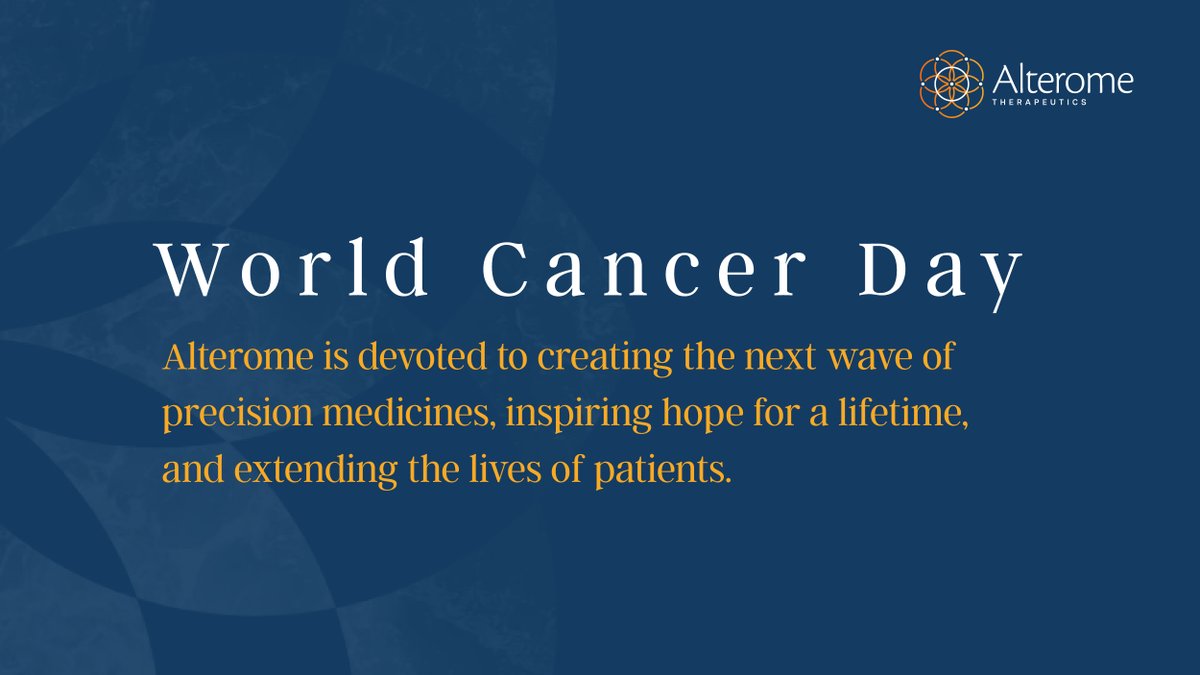 Alterome
THERAPEUTICS

World Cancer Day

Alterome is devoted to creating the next wave of precision medicines, inspiring hope for a lifetime, and extending the lives of patients.